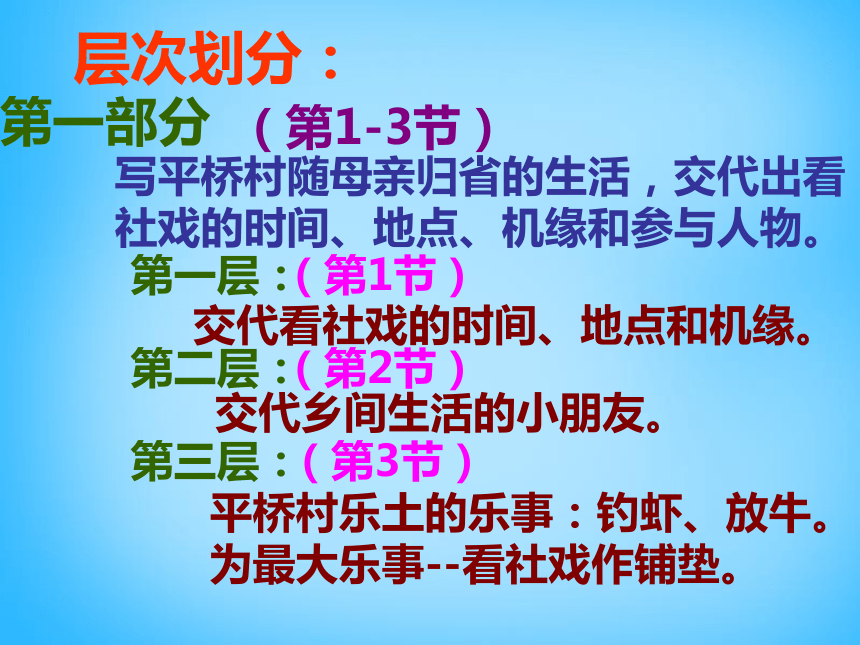 层次划分：

第一部分 （第1-3节）

写平桥村随母亲归省的生活，交代出看社戏的时间、地点、机缘和参与人物。

第一层：（第1节）

交代看社戏的时间、地点和机缘。

第二层：（第2节）

交代乡间生活的小朋友。

第三层：（第3节）

平桥村乐土的乐事：钓虾、放牛。为最大乐事--看社戏作铺垫。